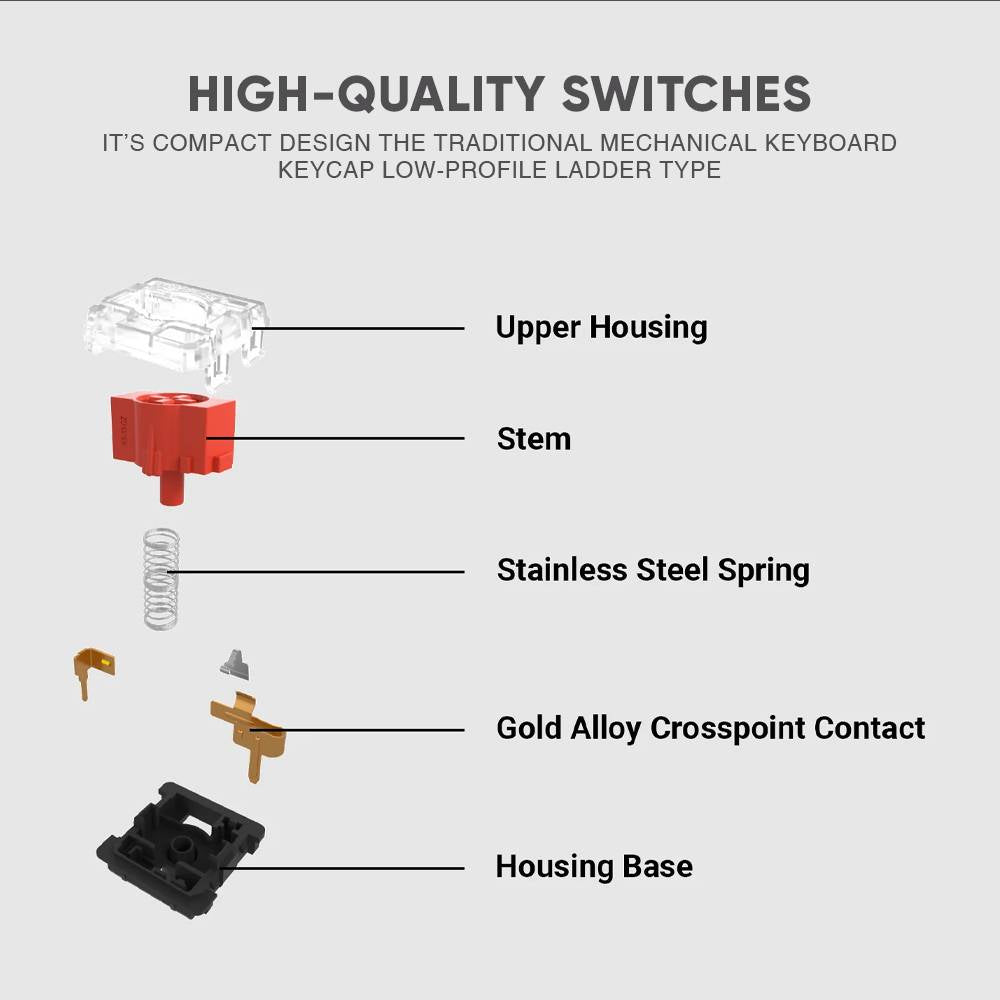 HIGH-QUALITY SWITCHES

IT'S COMPACT DESIGN THE TRADITIONAL MECHANICAL KEYBOARD KEYCAP LOW-PROFILE LADDER TYPE

Upper Housing

Stem

Stainless Steel Spring

Gold Alloy Crosspoint Contact

Housing Base